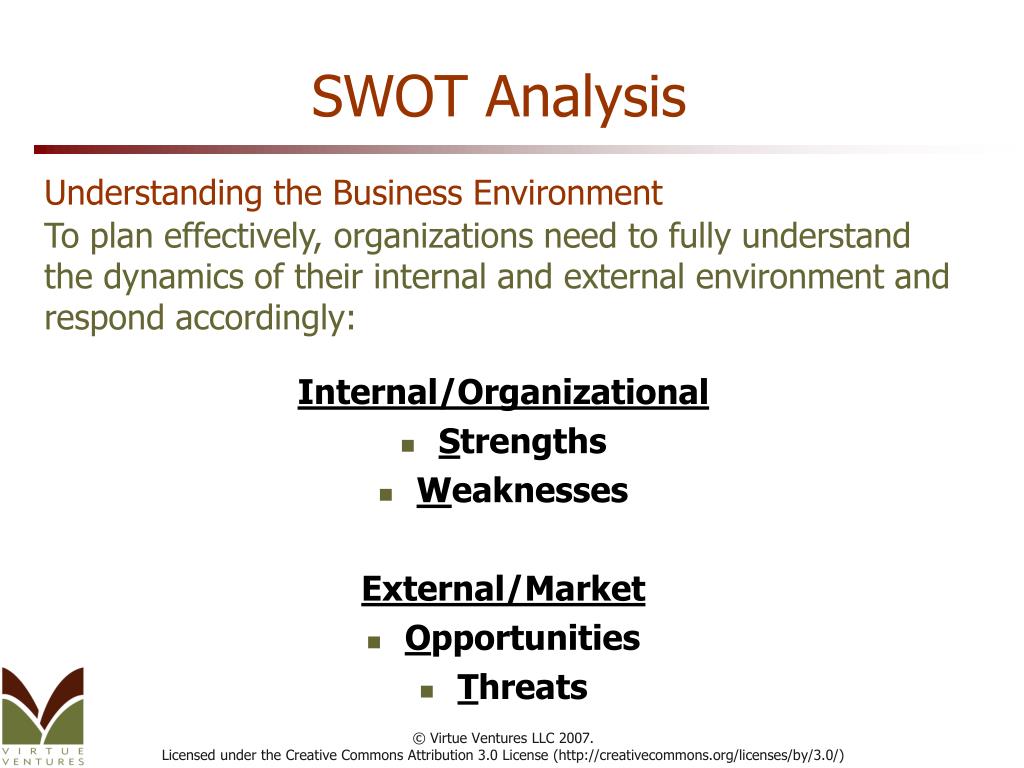 SWOT Analysis

Understanding the Business Environment
To plan effectively, organizations need to fully understand the dynamics of their internal and external environment and respond accordingly:

Internal/Organizational
- Strengths
- Weaknesses

External/Market
- Opportunities
- Threats

VIRTUE VENTURES

© Virtue Ventures LLC 2007.
Licensed under the Creative Commons Attribution 3.0 License (http://creativecommons.org/licenses/by/3.0/)